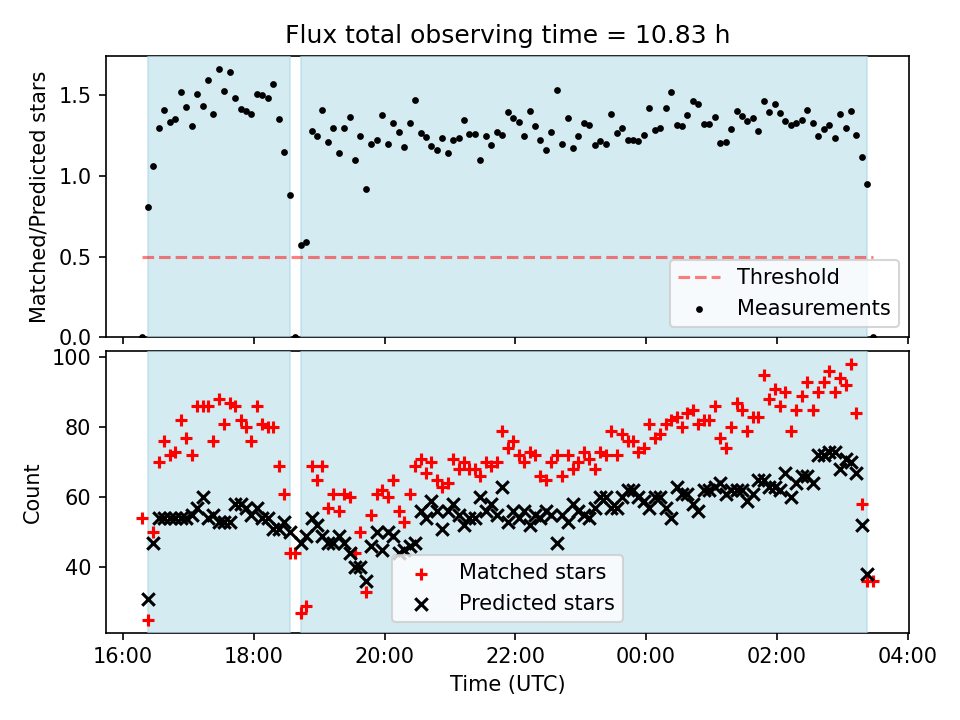 Flux total observing time = 10.83 h

Matched/Predicted stars

1.5
1.0
0.5
0.0

Threshold
Measurements

Count

100
80
60
40

Matched stars
Predicted stars

16:00
18:00
20:00
22:00
00:00
02:00
04:00

Time (UTC)